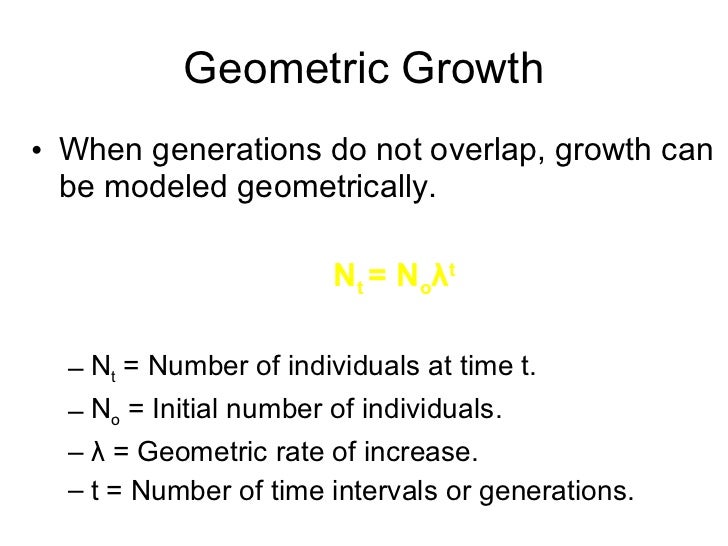 Geometric Growth

• When generations do not overlap, growth can be modeled geometrically.

$N_t = N_o\lambda^t$

– $N_t$ = Number of individuals at time t.
– $N_o$ = Initial number of individuals.
– $\lambda$ = Geometric rate of increase.
– t = Number of time intervals or generations.